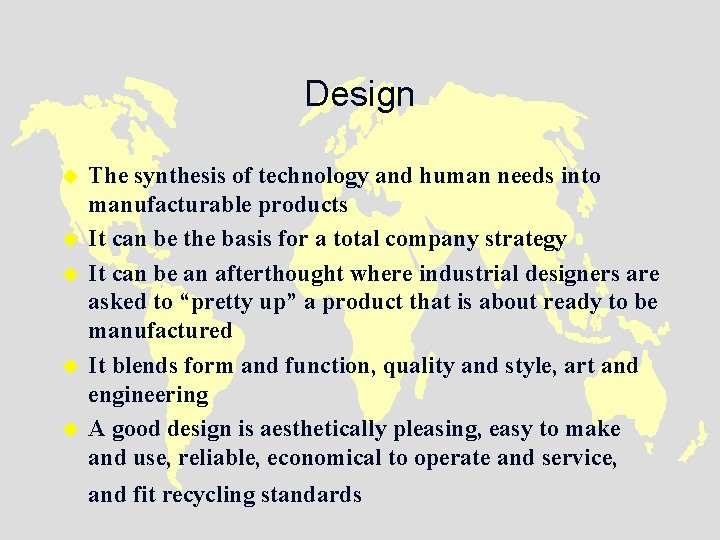 Design

- The synthesis of technology and human needs into manufacturable products
- It can be the basis for a total company strategy
- It can be an afterthought where industrial designers are asked to “pretty up” a product that is about ready to be manufactured
- It blends form and function, quality and style, art and engineering
- A good design is aesthetically pleasing, easy to make and use, reliable, economical to operate and service, and fit recycling standards